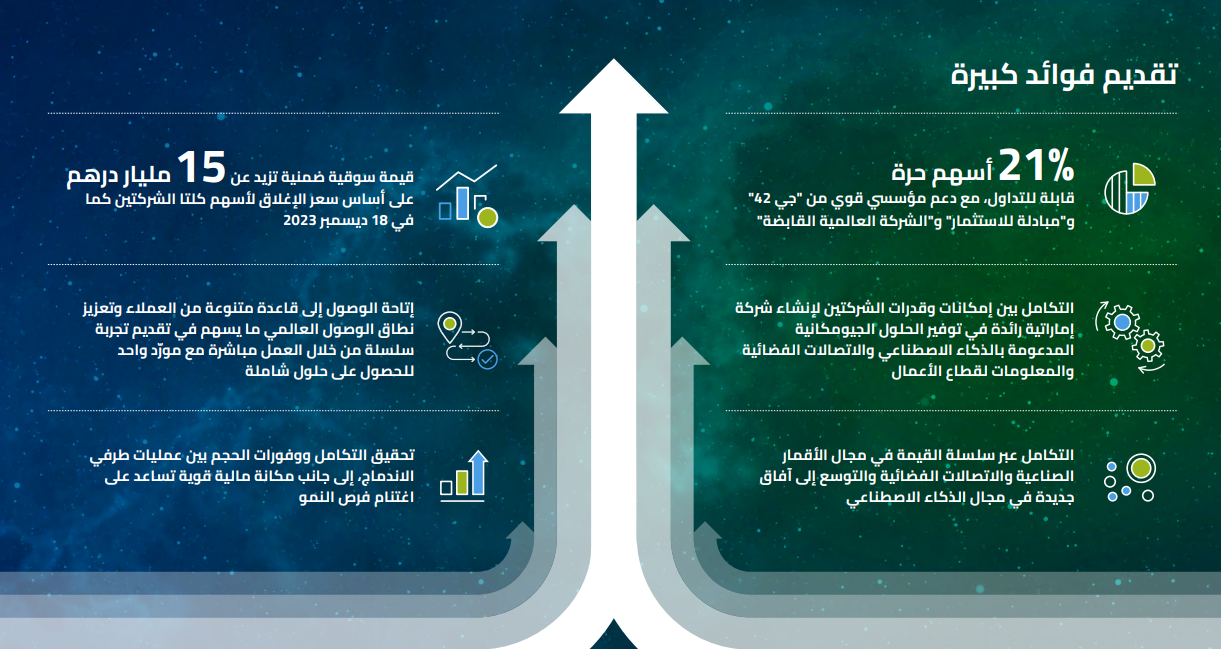 تقديم فوائد كبيرة

21% أسهم حرة
قابلة للتداول، مع دعم مؤسسي قوي من "جي 42" و"مبادلة للاستثمار" و"الشركة العالمية القابضة"

التكامل بين إمكانات وقدرات الشركتين لإنشاء شركة إماراتية رائدة في توفير الحلول الجيومكانية المدعومة بالذكاء الاصطناعي والاتصالات الفضائية والمعلومات لقطاع الأعمال

التكامل عبر سلسلة القيمة في مجال الأقمار الصناعية والاتصالات الفضائية والتوسع إلى آفاق جديدة في مجال الذكاء الاصطناعي

قيمة سوقية ضمنية تزيد عن 15 مليار درهم
على أساس سعر الإغلاق لأسهم كلتا الشركتين كما في 18 ديسمبر 2023

إتاحة الوصول إلى قاعدة متنوعة من العملاء وتعزيز نطاق الوصول العالمي ما يسهم في تقديم تجربة سلسلة من خلال العمل مباشرة مع مورّد واحد للحصول على حلول شاملة

تحقيق التكامل ووفورات الحجم بين عمليات طرفي الاندماج، إلى جانب مكانة مالية قوية تساعد على اغتنام فرص النمو